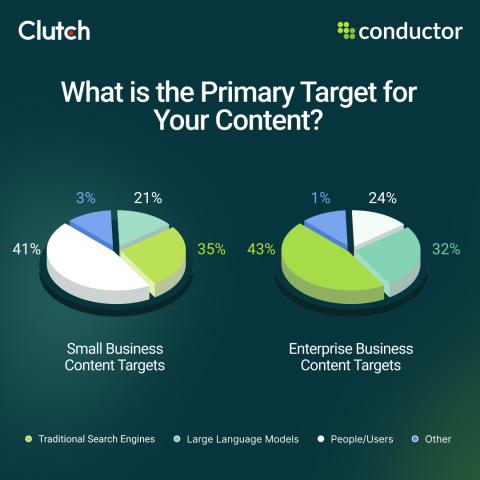 Clutch

conductor

What is the Primary Target for Your Content?

3%
21%
41%
35%

Small Business Content Targets

1%
24%
43%
32%

Enterprise Business Content Targets

Traditional Search Engines
Large Language Models
People/Users
Other